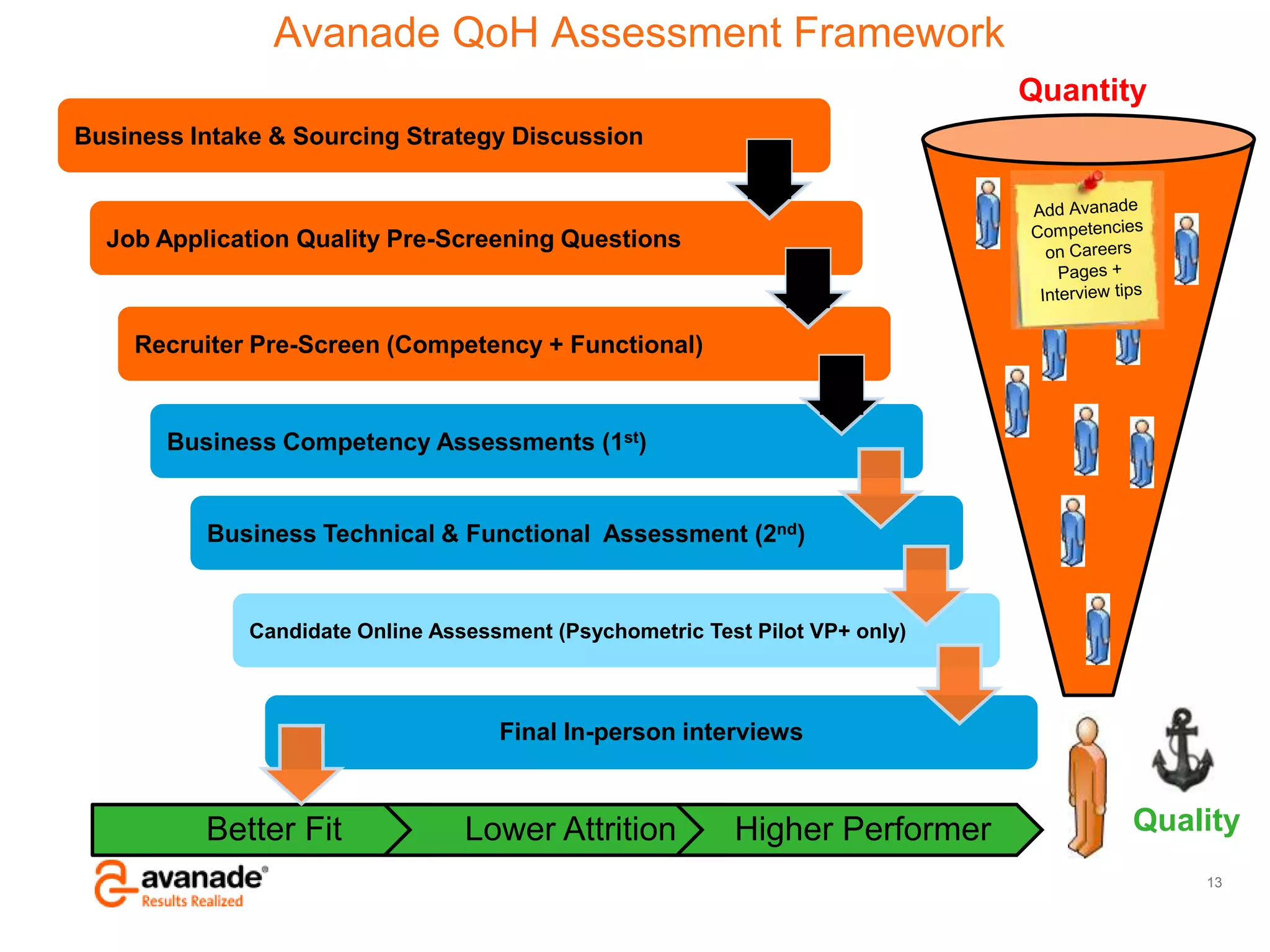 Avanade QoH Assessment Framework

Quantity

Business Intake & Sourcing Strategy Discussion

Job Application Quality Pre-Screening Questions

Recruiter Pre-Screen (Competency + Functional)

Business Competency Assessments (1$^{st}$)

Business Technical & Functional Assessment (2$^{nd}$)

Candidate Online Assessment (Psychometric Test Pilot VP+ only)

Final In-person interviews

Add Avanade Competencies on Careers Pages + Interview tips

Better Fit

Lower Attrition

Higher Performer

Quality

avanade®
Results Realized

13